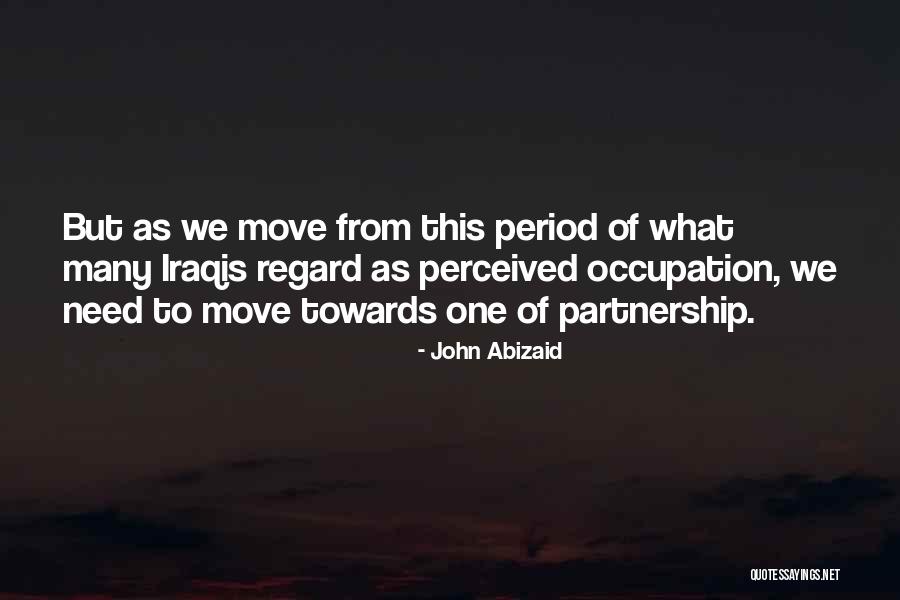 But as we move from this period of what many Iraqis regard as perceived occupation, we need to move towards one of partnership.

- John Abizaid

QUOTESSAYINGS.NET